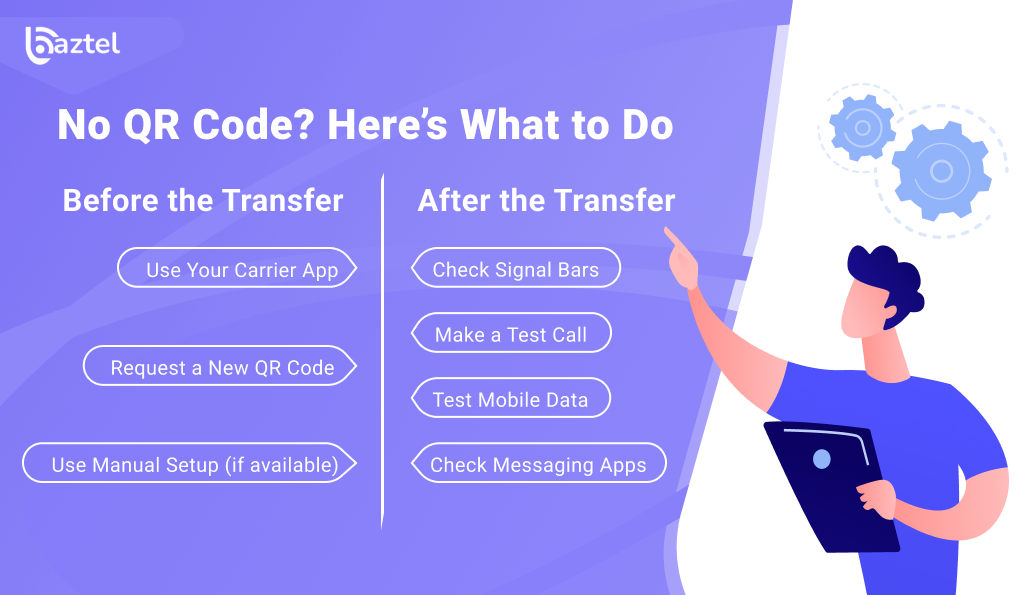 baztel

No QR Code? Here's What to Do

Before the Transfer

Use Your Carrier App

Request a New QR Code

Use Manual Setup (if available)

After the Transfer

Check Signal Bars

Make a Test Call

Test Mobile Data

Check Messaging Apps